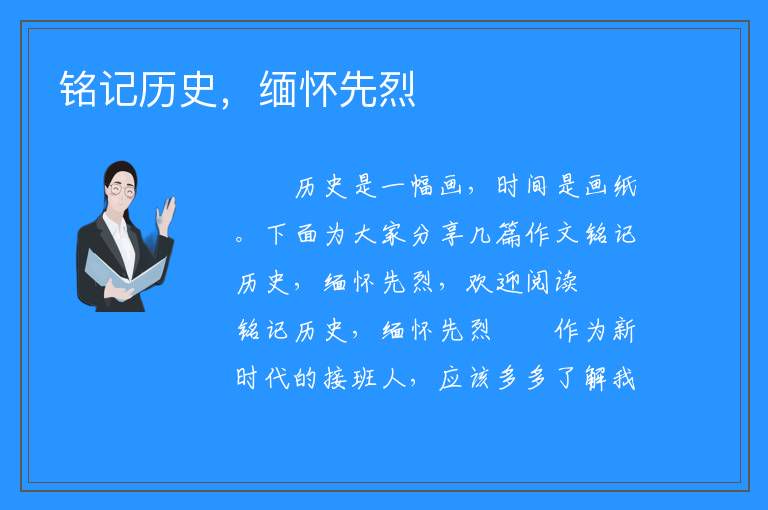 铭记历史，缅怀先烈

历史是一幅画，时间是画纸。下面为大家分享几篇作文铭记历史，缅怀先烈，欢迎阅读

铭记历史，缅怀先烈　　作为新时代的接班人，应该多多了解我